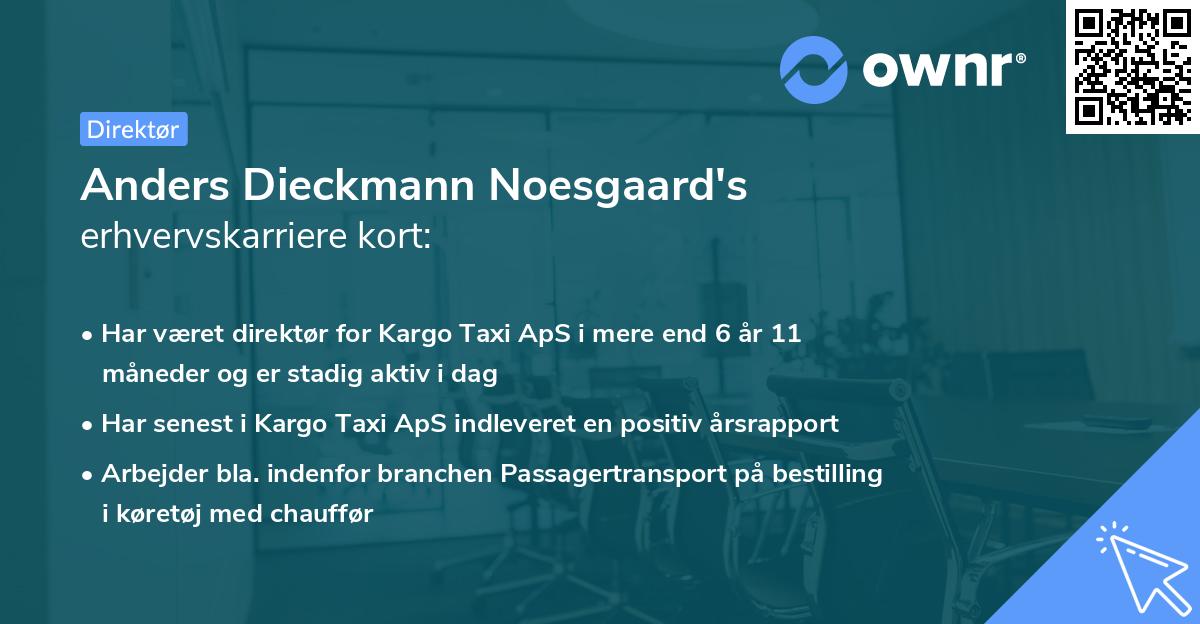 ownr®

Direktør

Anders Dieckmann Noesgaard's
erhvervskarriere kort:

• Har været direktør for Kargo Taxi ApS i mere end 6 år 11 måneder og er stadig aktiv i dag
• Har senest i Kargo Taxi ApS indleveret en positiv årsrapport
• Arbejder bla. indenfor branchen Passagertransport på bestilling i køretøj med chauffør